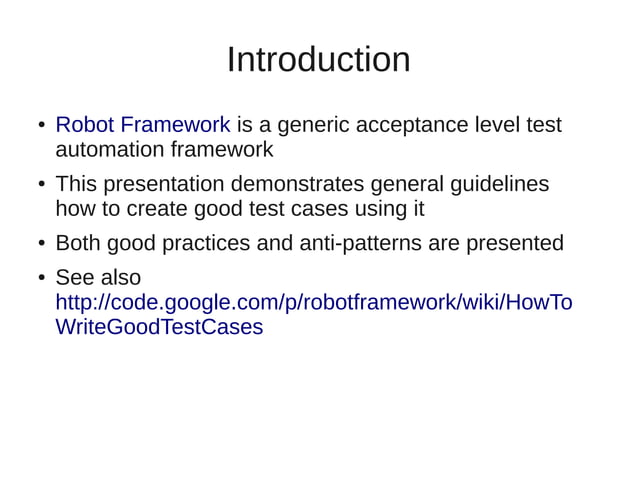 Introduction

• Robot Framework is a generic acceptance level test automation framework

• This presentation demonstrates general guidelines how to create good test cases using it

• Both good practices and anti-patterns are presented

• See also http://code.google.com/p/robotframework/wiki/HowToWriteGoodTestCases